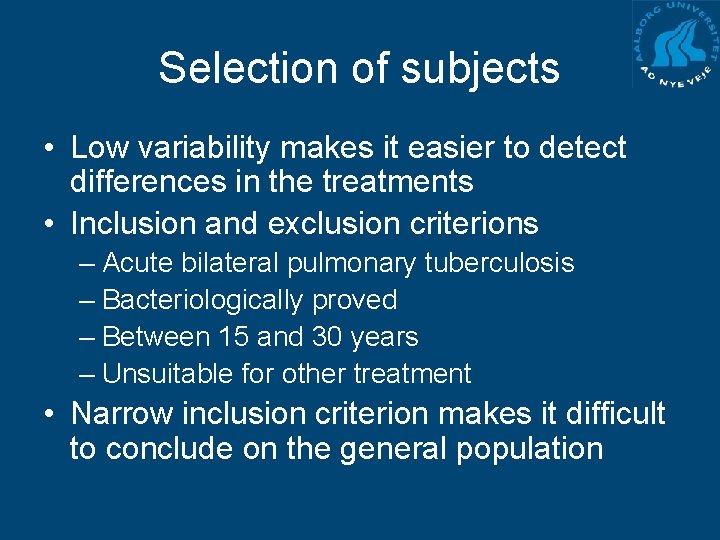 AALBORG UNIVERSITET
AD NYE VEJE

Selection of subjects

• Low variability makes it easier to detect differences in the treatments
• Inclusion and exclusion criterions
– Acute bilateral pulmonary tuberculosis
– Bacteriologically proved
– Between 15 and 30 years
– Unsuitable for other treatment
• Narrow inclusion criterion makes it difficult to conclude on the general population